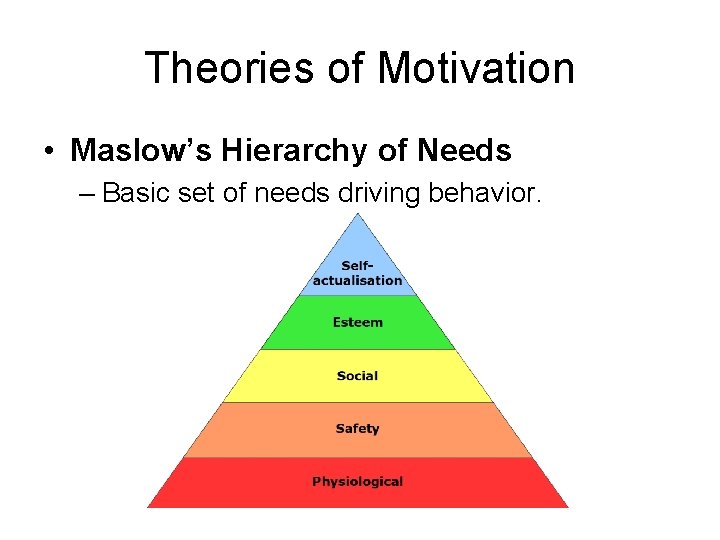 Theories of Motivation

• Maslow's Hierarchy of Needs
– Basic set of needs driving behavior.

Self-actualisation

Esteem

Social

Safety

Physiological